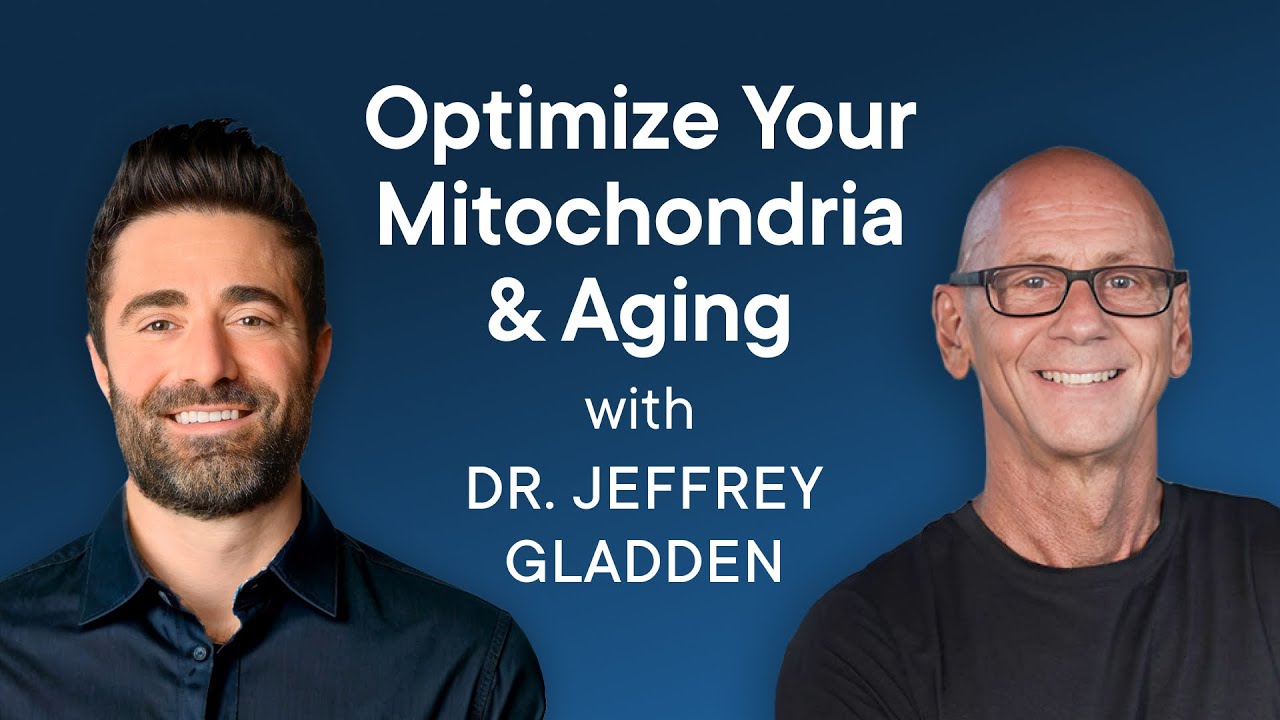 Optimize Your Mitochondria & Aging

with

DR. JEFFREY GLADDEN